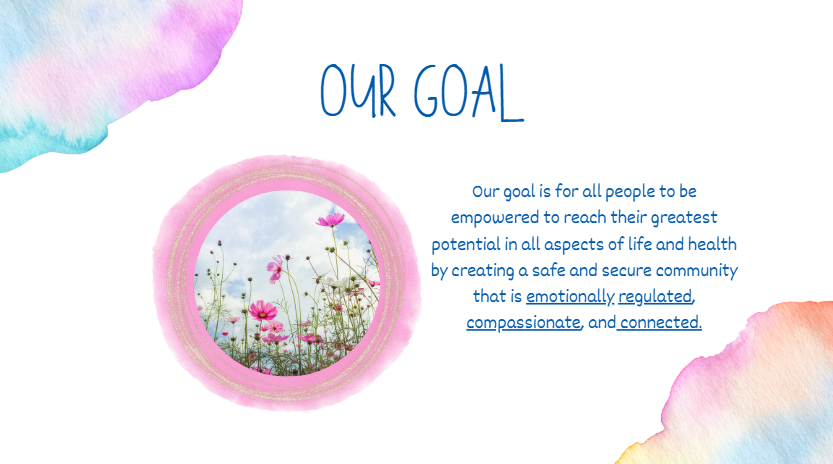 OUR GOAL

Our goal is for all people to be empowered to reach their greatest potential in all aspects of life and health by creating a safe and secure community that is emotionally regulated, compassionate, and connected.